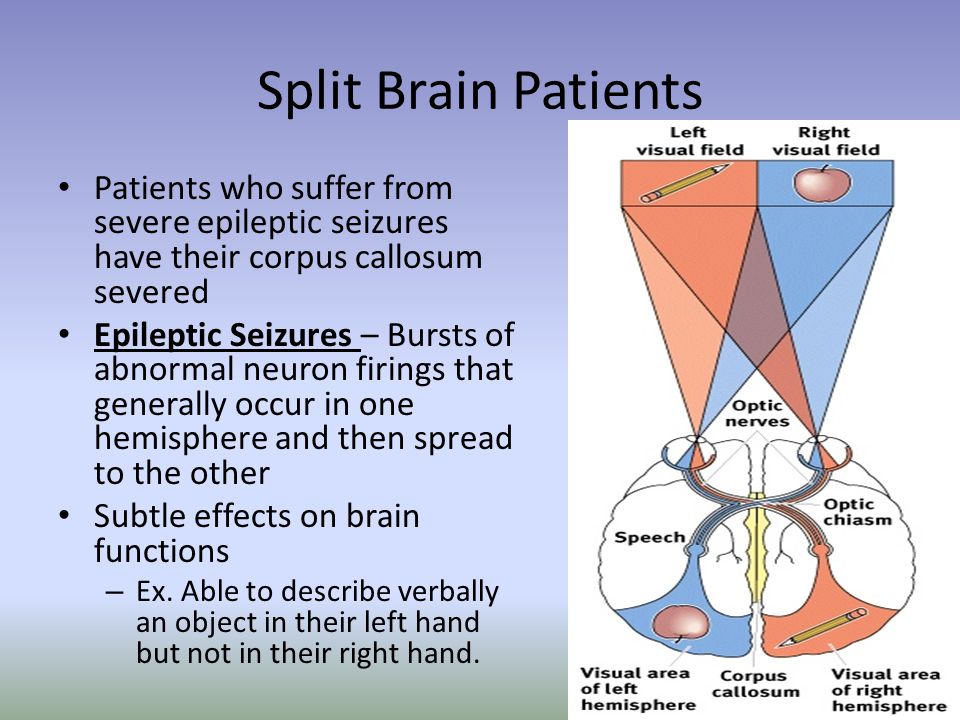 Split Brain Patients

• Patients who suffer from severe epileptic seizures have their corpus callosum severed

• Epileptic Seizures – Bursts of abnormal neuron firings that generally occur in one hemisphere and then spread to the other

• Subtle effects on brain functions
– Ex. Able to describe verbally an object in their left hand but not in their right hand.

Left visual field

Right visual field

Optic nerves

Optic chiasm

Speech

Visual area of left hemisphere

Corpus callosum

Visual area of right hemisphere